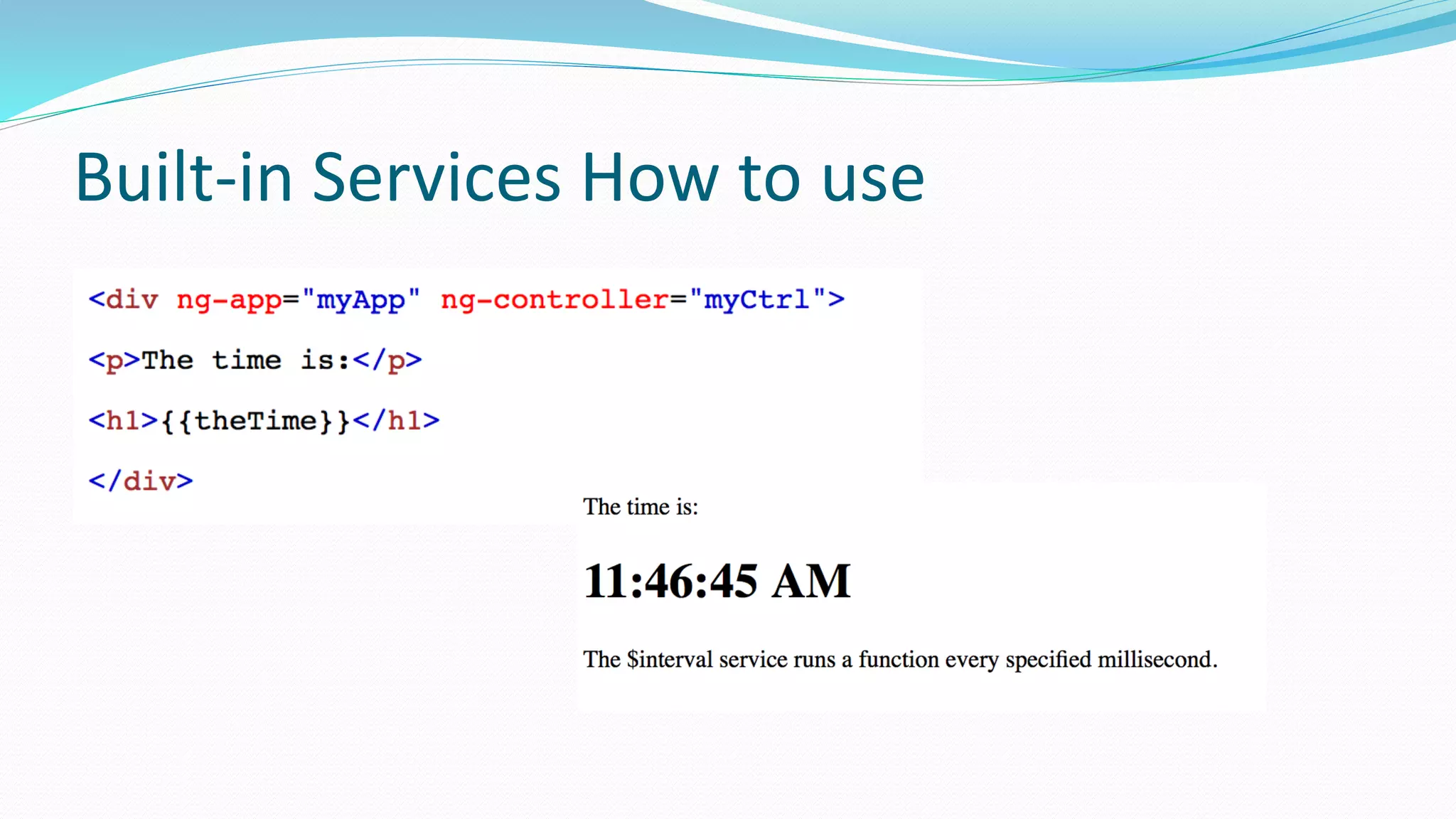 Built-in Services How to use

<div ng-app="myApp" ng-controller="myCtrl">

<p>The time is:</p>

<h1>{{theTime}}</h1>

</div>

The time is:

11:46:45 AM

The \$interval service runs a function every specified millisecond.